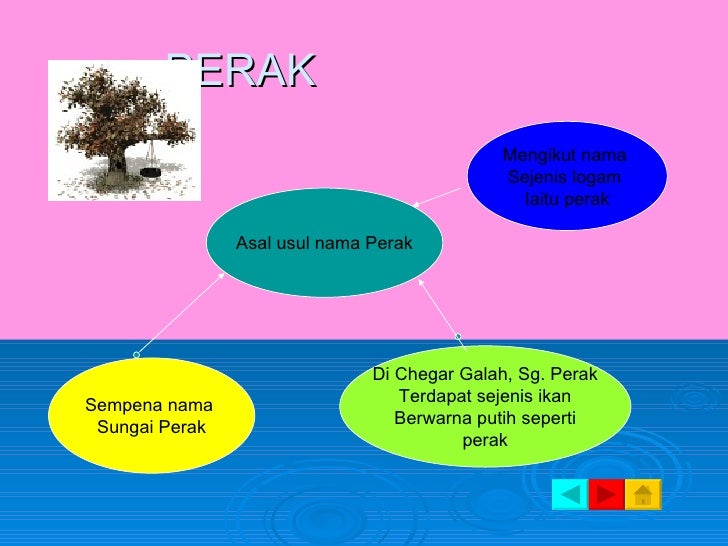 PERAK

Mengikut nama Sejenis logam Iaitu perak

Asal usul nama Perak

Sempena nama Sungai Perak

Di Chegar Galah, Sg. Perak Terdapat sejenis ikan Berwarna putih seperti perak